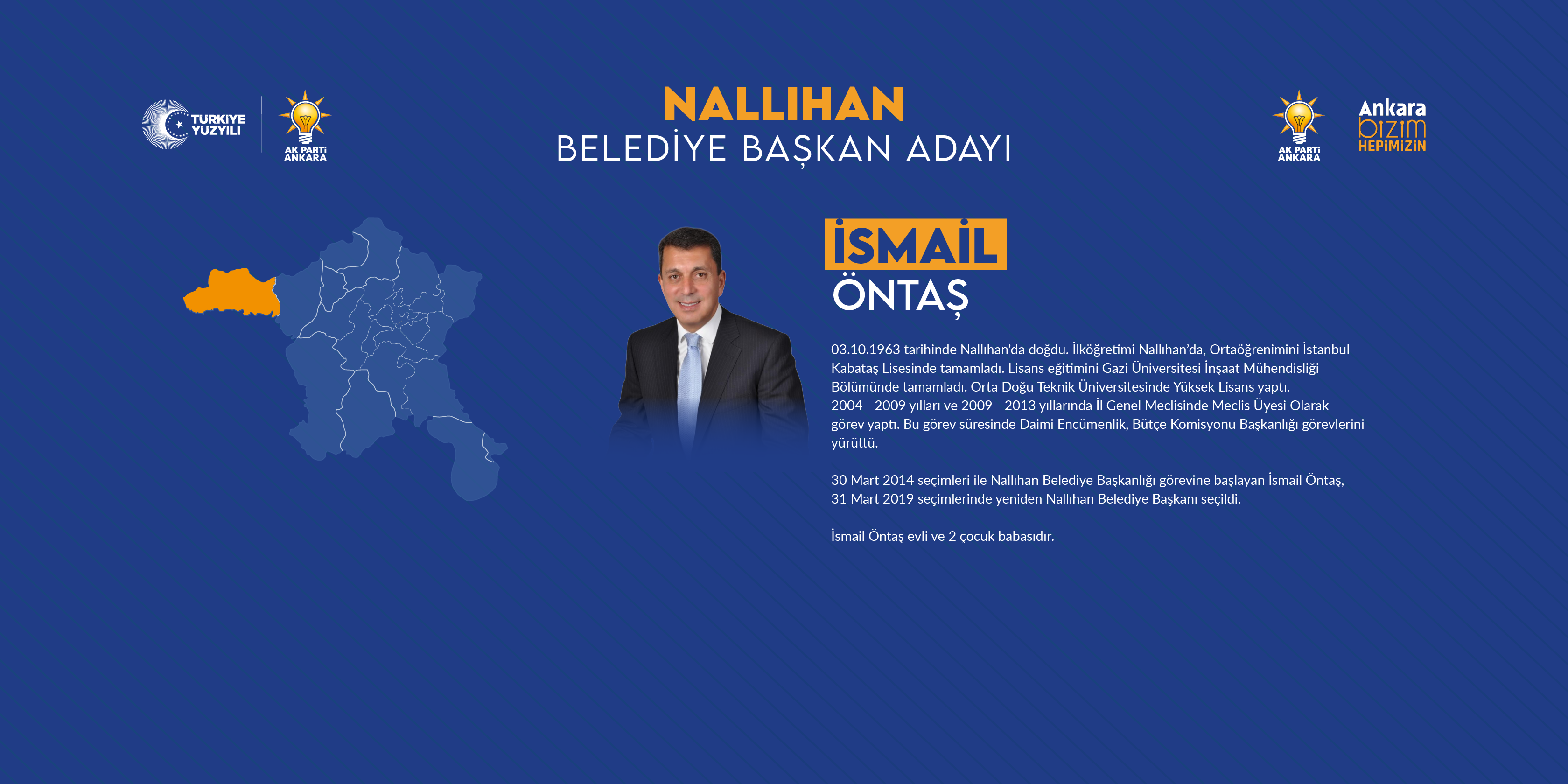 TÜRKİYE YÜZYILI

AK PARTİ ANKARA

NALLIHAN
BELEDİYE BAŞKAN ADAYI

AK PARTİ ANKARA

Ankara bizim HEPİMİZİN

İSMAİL
ÖNTAŞ

03.10.1963 tarihinde Nallıhan'da doğdu. İlköğretimi Nallıhan'da, Ortaöğrenimini İstanbul Kabataş Lisesinde tamamladı. Lisans eğitimini Gazi Üniversitesi İnşaat Mühendisliği Bölümünde tamamladı. Orta Doğu Teknik Üniversitesinde Yüksek Lisans yaptı.
2004 - 2009 yılları ve 2009 - 2013 yıllarında İl Genel Meclisinde Meclis Üyesi Olarak görev yaptı. Bu görev süresinde Daimi Encümenlik, Bütçe Komisyonu Başkanlığı görevlerini yürüttü.

30 Mart 2014 seçimleri ile Nallıhan Belediye Başkanlığı görevine başlayan İsmail Öntaş, 31 Mart 2019 seçimlerinde yeniden Nallıhan Belediye Başkanı seçildi.

İsmail Öntaş evli ve 2 çocuk babasıdır.